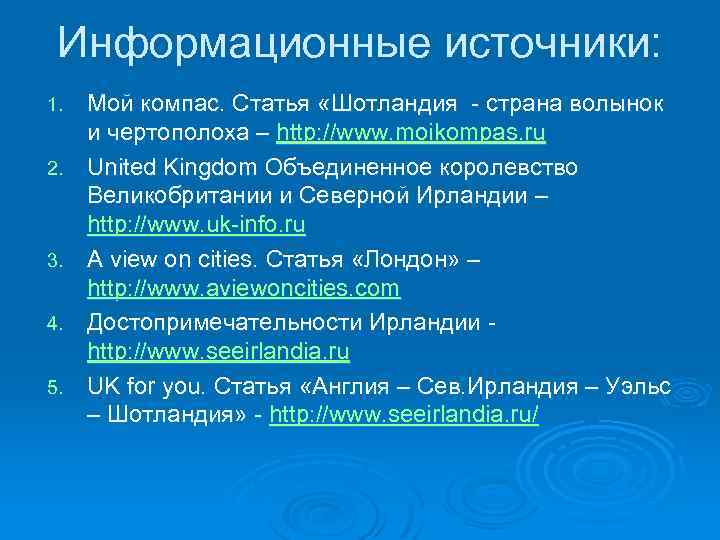 Информационные источники:

1. Мой компас. Статья «Шотландия - страна волынок и чертополоха – http://www.moikompas.ru
2. United Kingdom Объединенное королевство Великобритании и Северной Ирландии – http://www.uk-info.ru
3. A view on cities. Статья «Лондон» – http://www.aviewoncities.com
4. Достопримечательности Ирландии - http://www.seeirlandia.ru
5. UK for you. Статья «Англия – Сев.Ирландия – Уэльс – Шотландия» - http://www.seeirlandia.ru/